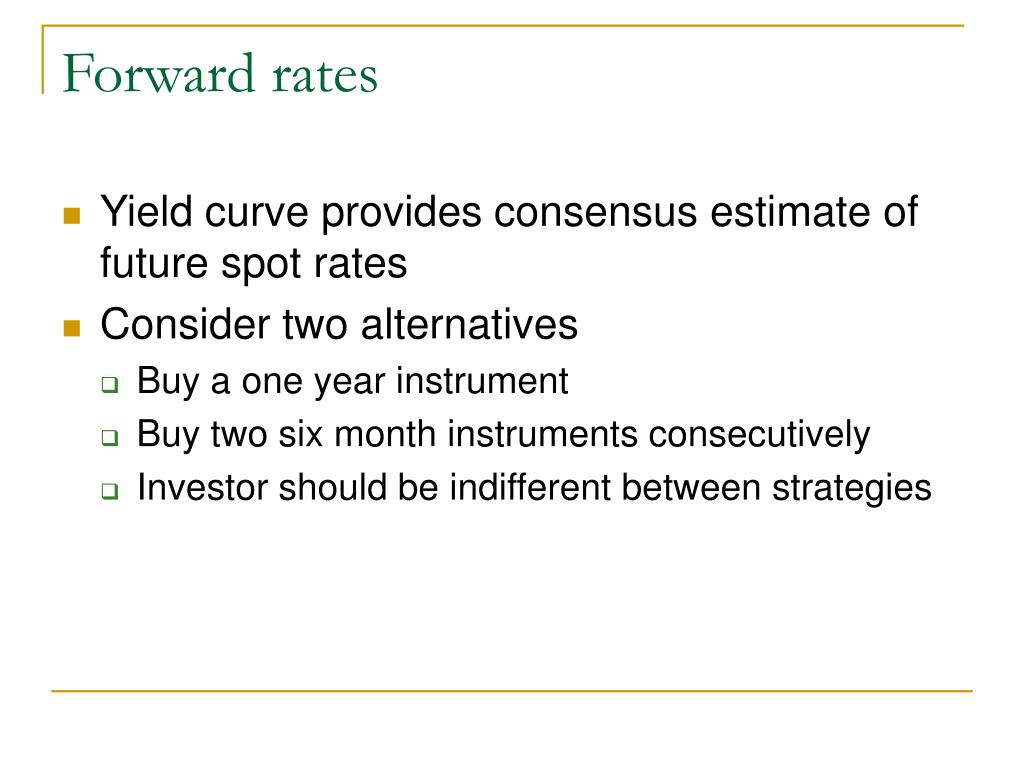 Forward rates

Yield curve provides consensus estimate of future spot rates

Consider two alternatives

Buy a one year instrument

Buy two six month instruments consecutively

Investor should be indifferent between strategies